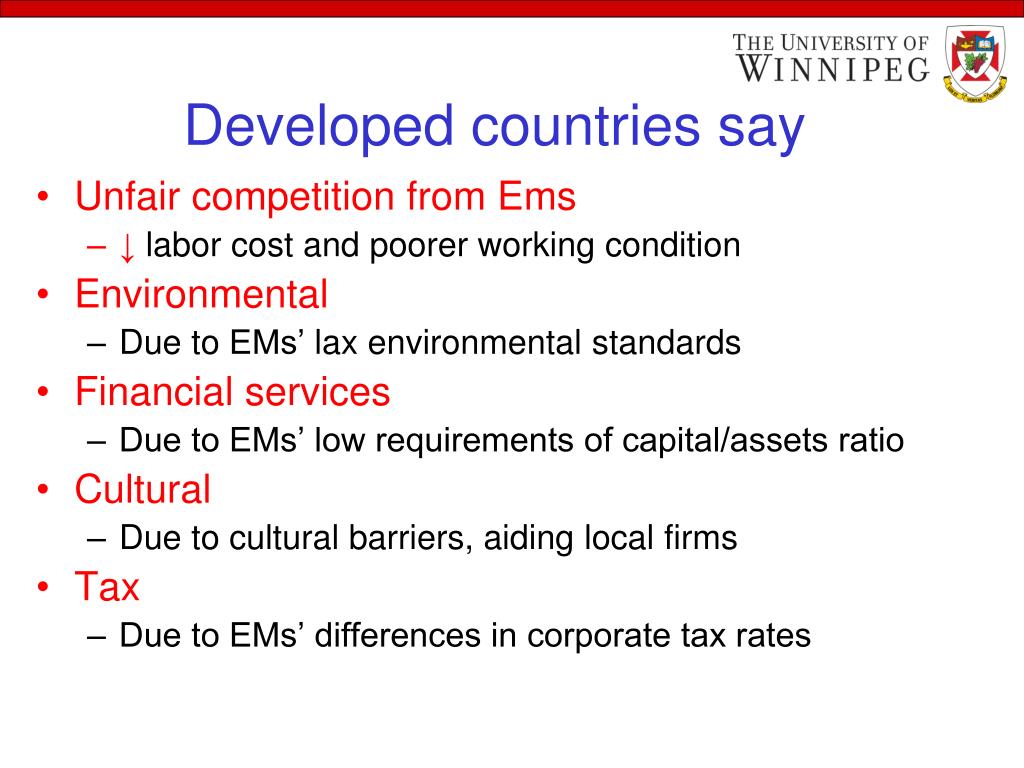 THE UNIVERSITY OF WINNIPEG

Developed countries say

• Unfair competition from Ems
– ↓ labor cost and poorer working condition
• Environmental
– Due to EMs’ lax environmental standards
• Financial services
– Due to EMs’ low requirements of capital/assets ratio
• Cultural
– Due to cultural barriers, aiding local firms
• Tax
– Due to EMs’ differences in corporate tax rates